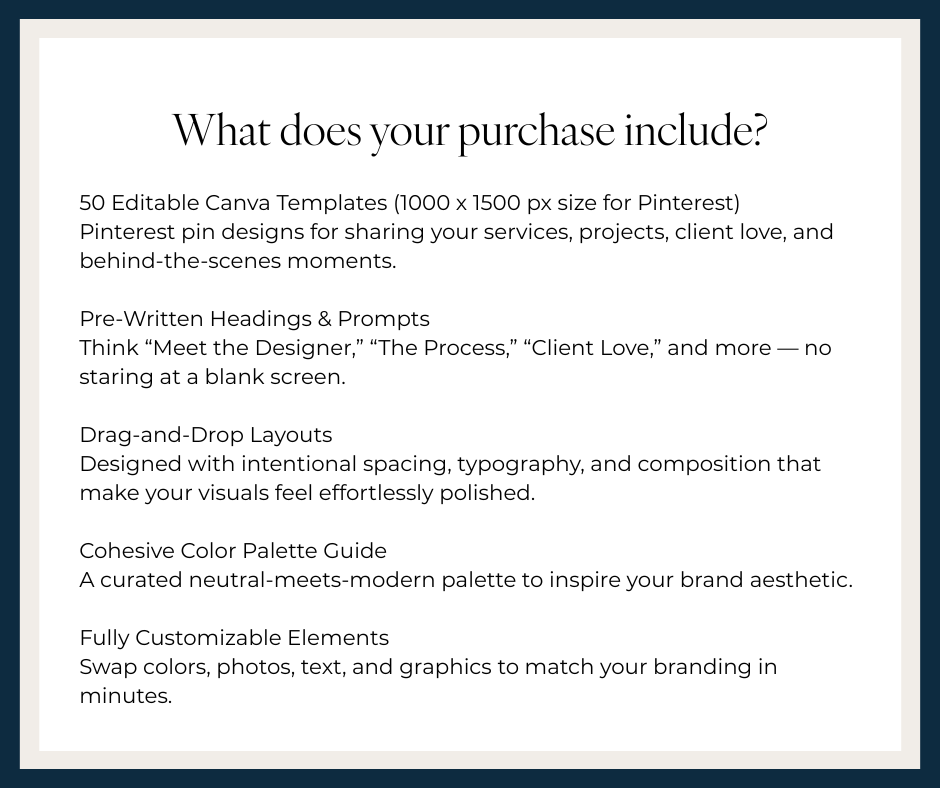 What does your purchase include?

50 Editable Canva Templates (1000 x 1500 px size for Pinterest)
Pinterest pin designs for sharing your services, projects, client love, and behind-the-scenes moments.

Pre-Written Headings & Prompts
Think “Meet the Designer,” “The Process,” “Client Love,” and more — no staring at a blank screen.

Drag-and-Drop Layouts
Designed with intentional spacing, typography, and composition that make your visuals feel effortlessly polished.

Cohesive Color Palette Guide
A curated neutral-meets-modern palette to inspire your brand aesthetic.

Fully Customizable Elements
Swap colors, photos, text, and graphics to match your branding in minutes.